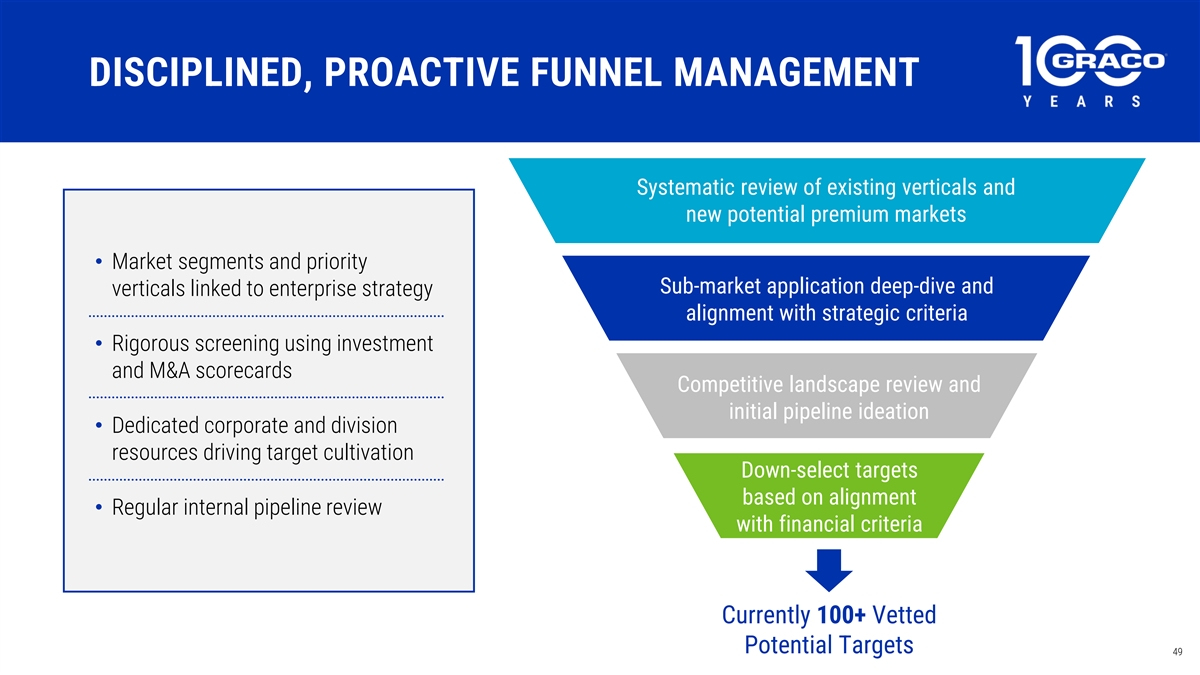 DISCIPLINED, PROACTIVE FUNNEL MANAGEMENT

100 GRACO YEARS

• Market segments and priority verticals linked to enterprise strategy

• Rigorous screening using investment and M&A scorecards

• Dedicated corporate and division resources driving target cultivation

• Regular internal pipeline review

Systematic review of existing verticals and new potential premium markets

Sub-market application deep-dive and alignment with strategic criteria

Competitive landscape review and initial pipeline ideation

Down-select targets based on alignment with financial criteria

Currently 100+ Vetted Potential Targets

49